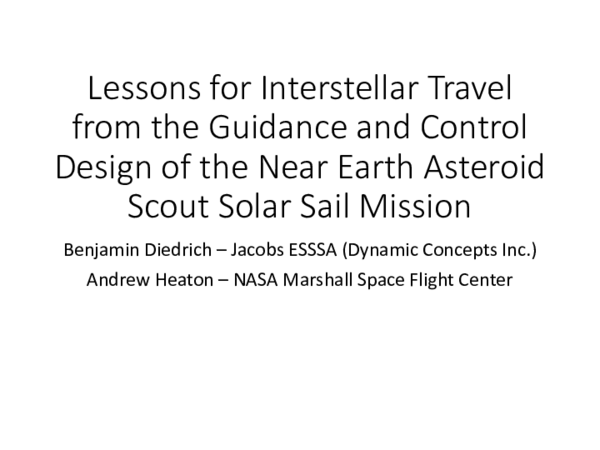 Lessons for Interstellar Travel from the Guidance and Control Design of the Near Earth Asteroid Scout Solar Sail Mission

Benjamin Diedrich – Jacobs ESSSA (Dynamic Concepts Inc.)

Andrew Heaton – NASA Marshall Space Flight Center